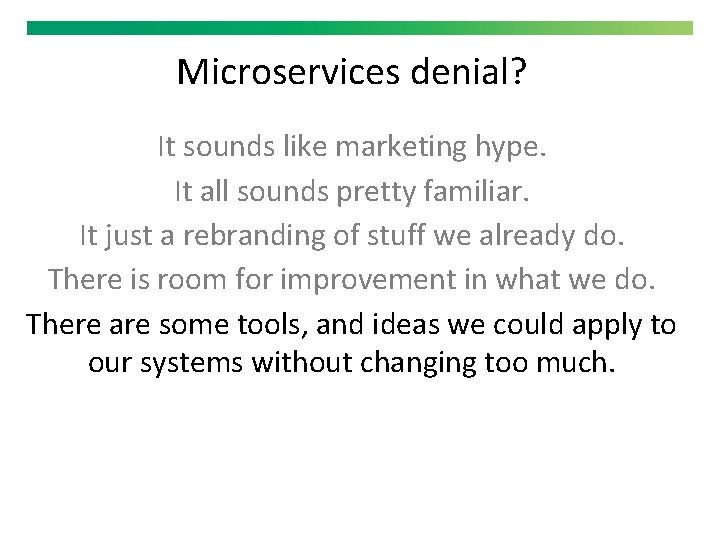 Microservices denial?

It sounds like marketing hype.

It all sounds pretty familiar.

It just a rebranding of stuff we already do.

There is room for improvement in what we do.

There are some tools, and ideas we could apply to our systems without changing too much.